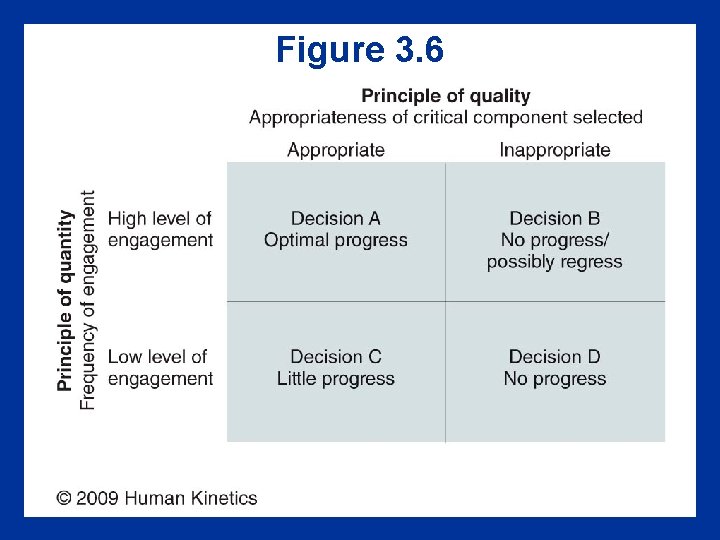 Figure 3.6

Principle of quality
Appropriateness of critical component selected

Principle of quantity
Frequency of engagement

| | Appropriate | Inappropriate |
|---|---|---|
| High level of engagement | Decision A Optimal progress | Decision B No progress/ possibly regress |
| Low level of engagement | Decision C Little progress | Decision D No progress |

© 2009 Human Kinetics